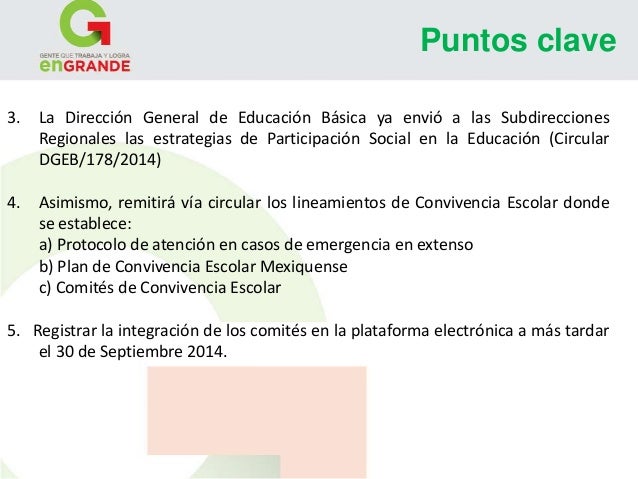 GENTE QUE TRABAJA Y LOGRA
enGRANDE

Puntos clave

3. La Dirección General de Educación Básica ya envió a las Subdirecciones Regionales las estrategias de Participación Social en la Educación (Circular DGEB/178/2014)

4. Asimismo, remitirá vía circular los lineamientos de Convivencia Escolar donde se establece:
a) Protocolo de atención en casos de emergencia en extenso
b) Plan de Convivencia Escolar Mexiquense
c) Comités de Convivencia Escolar

5. Registrar la integración de los comités en la plataforma electrónica a más tardar el 30 de Septiembre 2014.